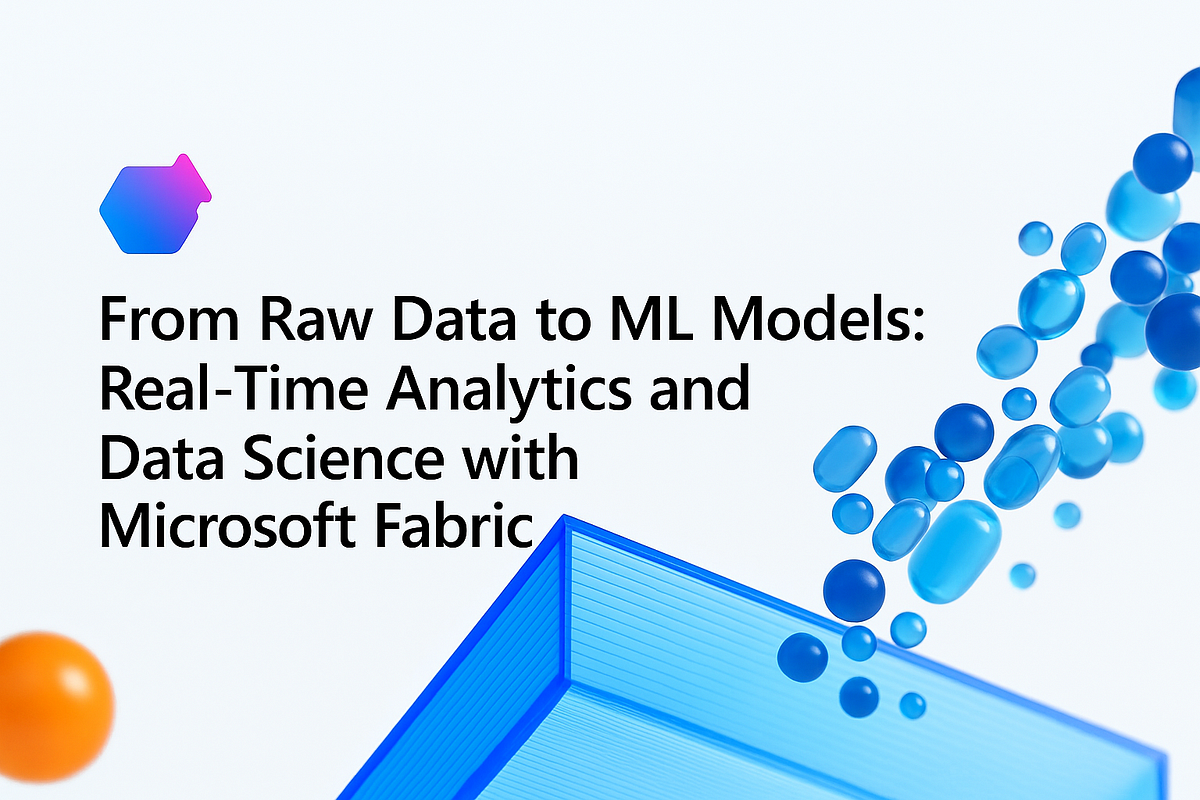 From Raw Data to ML Models: Real-Time Analytics and Data Science with Microsoft Fabric